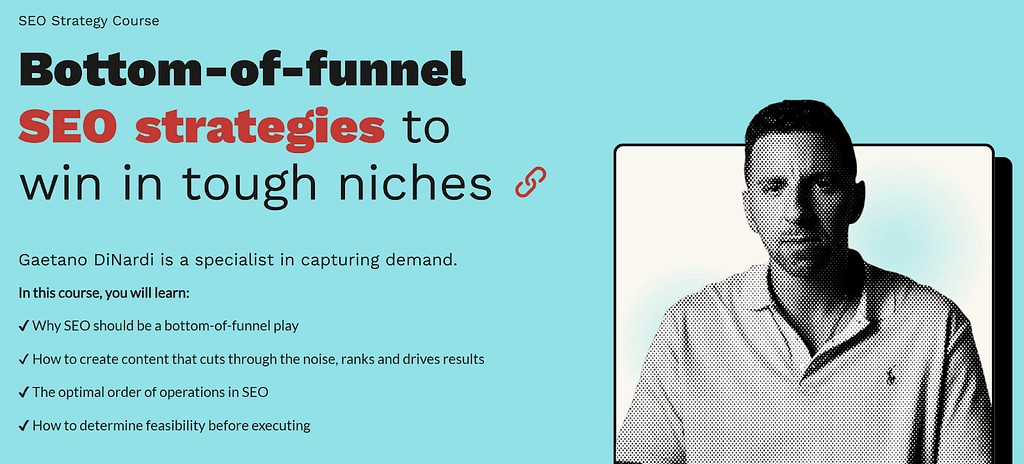 SEO Strategy Course

Bottom-of-funnel SEO strategies to win in tough niches

Gaetano DiNardi is a specialist in capturing demand.

In this course, you will learn:

✓ Why SEO should be a bottom-of-funnel play

✓ How to create content that cuts through the noise, ranks and drives results

✓ The optimal order of operations in SEO

✓ How to determine feasibility before executing